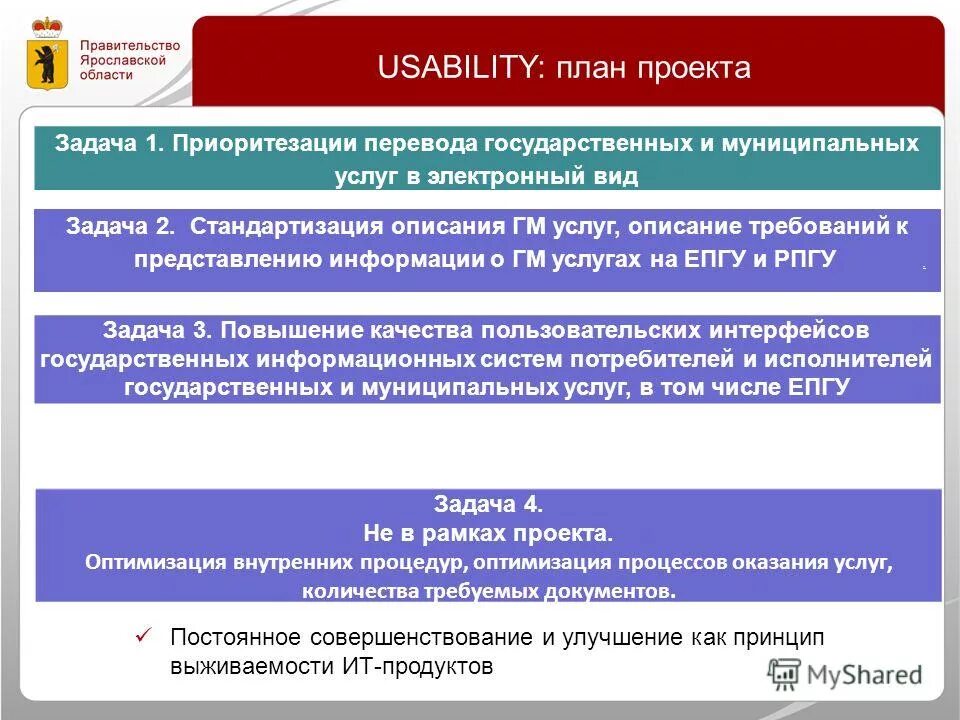 Правительство Ярославской области

USABILITY: план проекта

Задача 1. Приоритезации перевода государственных и муниципальных услуг в электронный вид

Задача 2. Стандартизация описания ГМ услуг, описание требований к представлению информации о ГМ услугах на ЕПГУ и РПГУ

Задача 3. Повышение качества пользовательских интерфейсов государственных информационных систем потребителей и исполнителей государственных и муниципальных услуг, в том числе ЕПГУ

Задача 4.
Не в рамках проекта.
Оптимизация внутренних процедур, оптимизация процессов оказания услуг, количества требуемых документов.

✓ Постоянное совершенствование и улучшение как принцип выживаемости ИТ-продуктов

MyShared